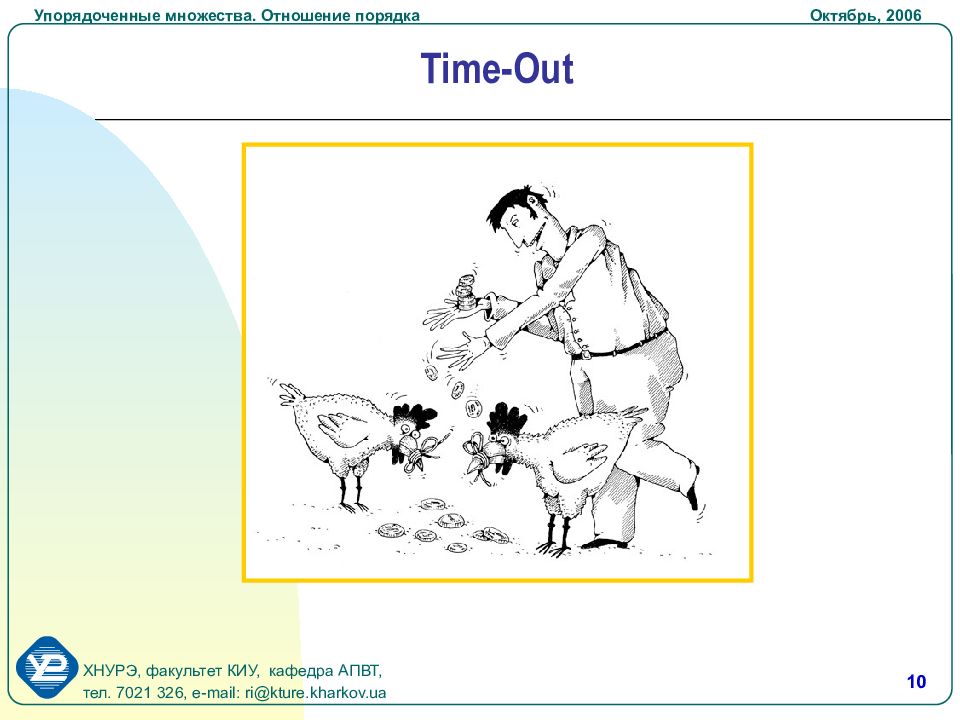 Упорядоченные множества. Отношение порядка

Октябрь, 2006

Time-Out

ХНУРЭ, факультет КИУ, кафедра АПВТ, тел. 7021 326, e-mail: ri@kture.kharkov.ua

10